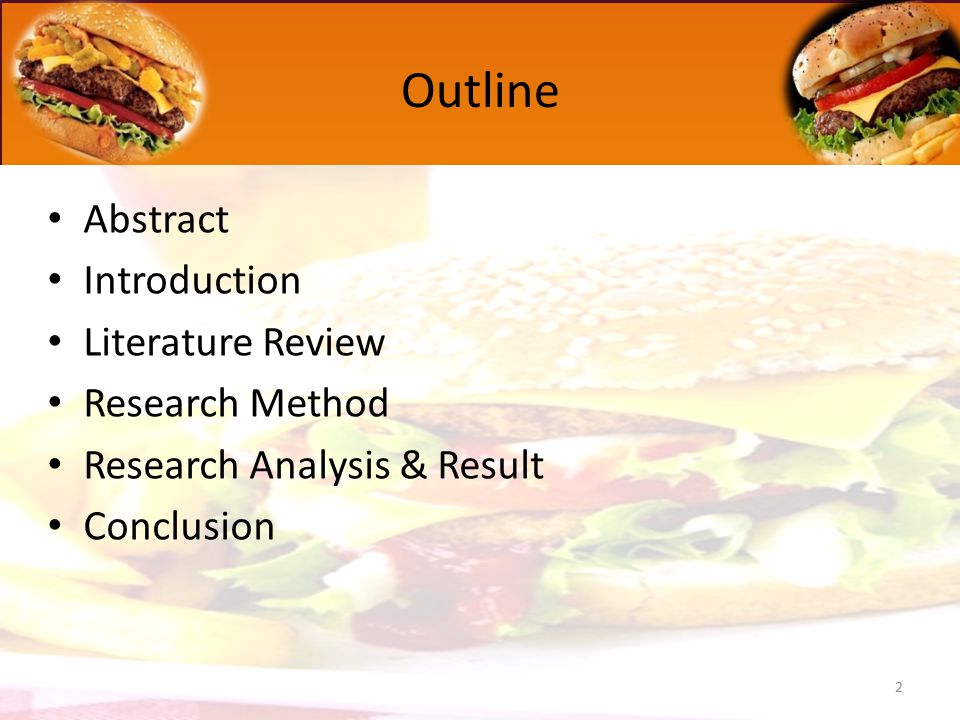 Outline

• Abstract
• Introduction
• Literature Review
• Research Method
• Research Analysis & Result
• Conclusion

2